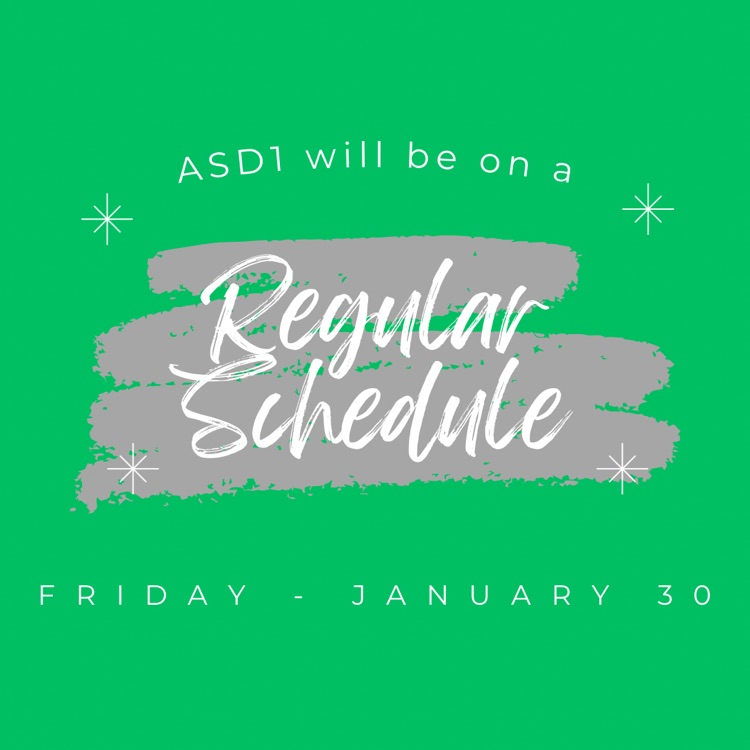 ASD1 will be on a

Regular Schedule

FRIDAY - JANUARY 30